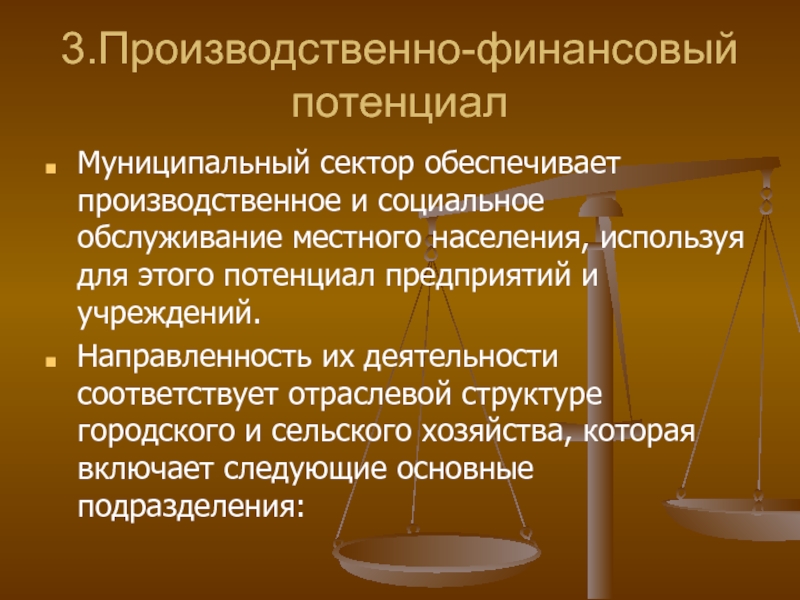 3.Производственно-финансовый потенциал

Муниципальный сектор обеспечивает производственное и социальное обслуживание местного населения, используя для этого потенциал предприятий и учреждений.

Направленность их деятельности соответствует отраслевой структуре городского и сельского хозяйства, которая включает следующие основные подразделения: